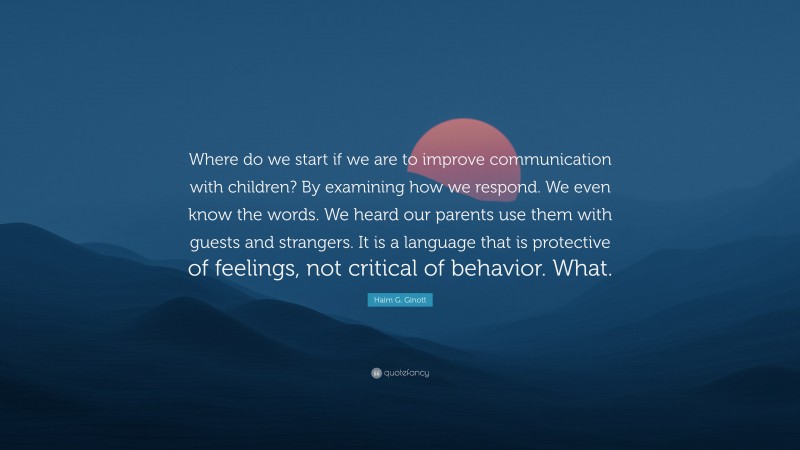 Where do we start if we are to improve communication with children? By examining how we respond. We even know the words. We heard our parents use them with guests and strangers. It is a language that is protective of feelings, not critical of behavior. What.

Haim G. Ginott

quotefancy